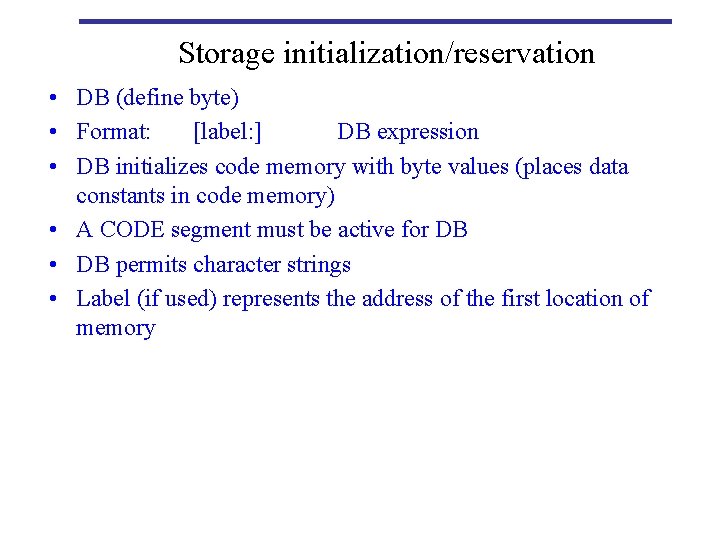 Storage initialization/reservation

• DB (define byte)
• Format: [label:] DB expression
• DB initializes code memory with byte values (places data constants in code memory)
• A CODE segment must be active for DB
• DB permits character strings
• Label (if used) represents the address of the first location of memory